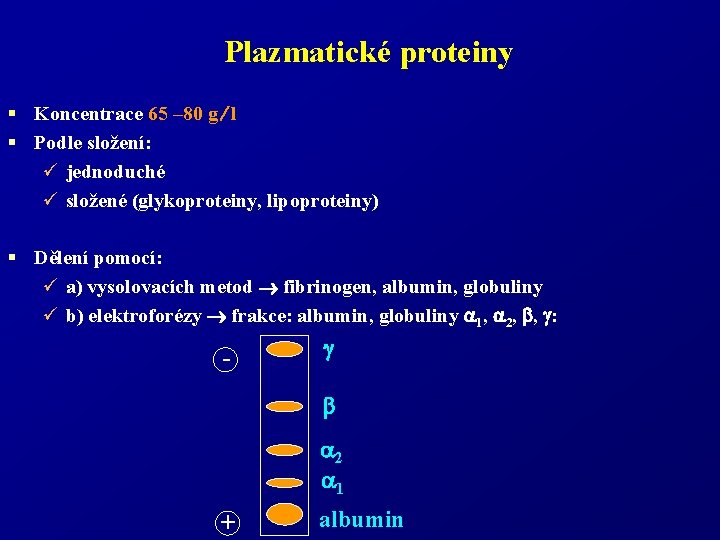 Plazmatické proteiny

▪ Koncentrace 65 –80 g/l
▪ Podle složení:
✓ jednoduché
✓ složené (glykoproteiny, lipoproteiny)

▪ Dělení pomocí:
✓ a) vysolovacích metod → fibrinogen, albumin, globuliny
✓ b) elektroforézy → frakce: albumin, globuliny $\alpha_1$, $\alpha_2$, $\beta$, $\gamma$:

-
$\gamma$
$\beta$
$\alpha_2$
$\alpha_1$
+
albumin